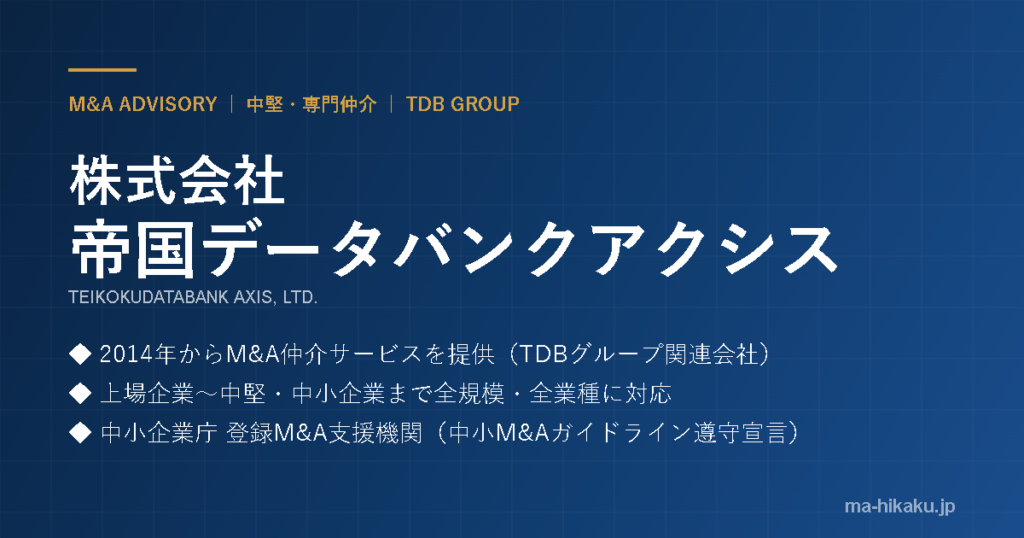 M&A ADVISORY ｜ 中堅・専門仲介 ｜ TDB GROUP

株式会社
帝国データバンクアクシス

TEIKOKUDATABANK AXIS, LTD.

◆ 2014年からM&A仲介サービスを提供（TDBグループ関連会社）
◆ 上場企業〜中堅・中小企業まで全規模・全業種に対応
◆ 中小企業庁 登録M&A支援機関（中小M&Aガイドライン遵守宣言）

ma-hikaku.jp